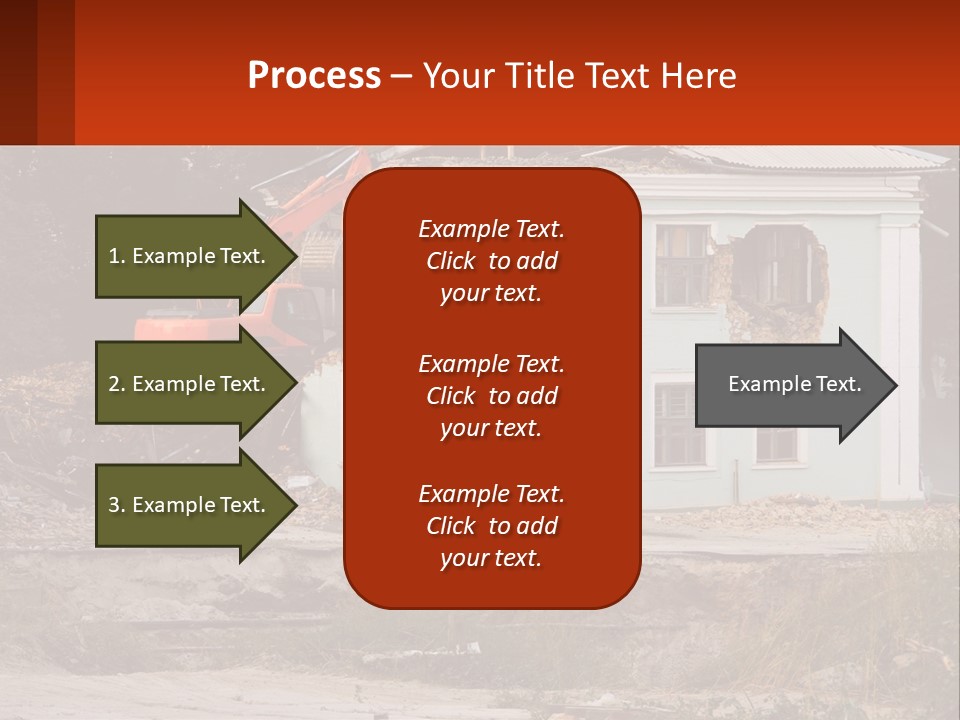 Process – Your Title Text Here

1. Example Text.

2. Example Text.

3. Example Text.

Example Text. Click to add your text.

Example Text. Click to add your text.

Example Text. Click to add your text.

Example Text.